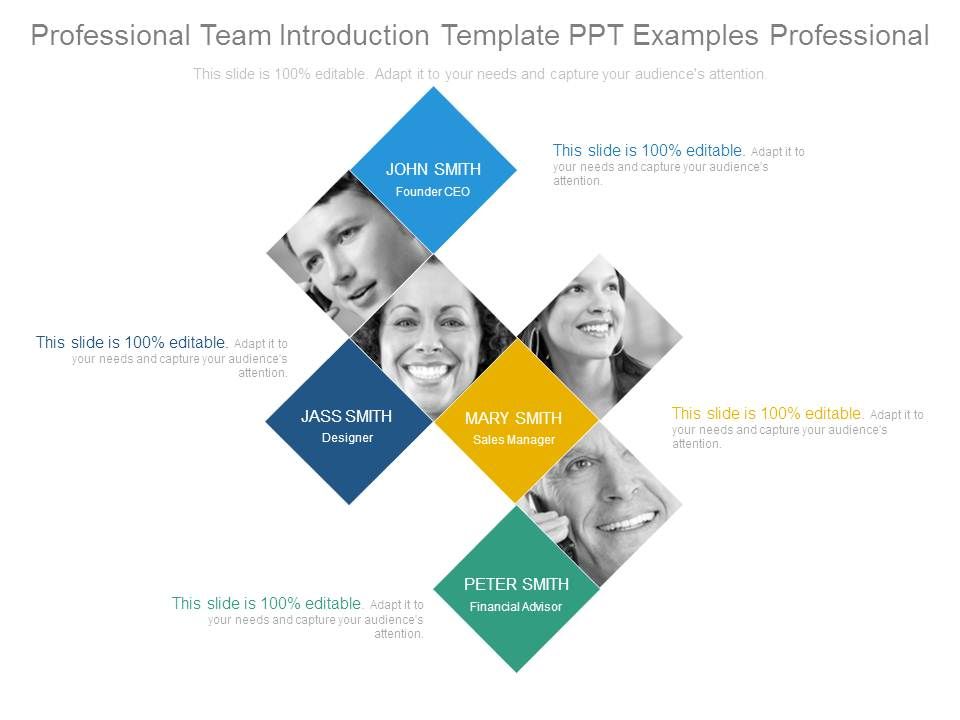 Professional Team Introduction Template PPT Examples Professional

This slide is 100% editable. Adapt it to your needs and capture your audience's attention.

JOHN SMITH
Founder CEO

This slide is 100% editable. Adapt it to your needs and capture your audience's attention.

This slide is 100% editable. Adapt it to your needs and capture your audience's attention.

JASS SMITH
Designer

MARY SMITH
Sales Manager

This slide is 100% editable. Adapt it to your needs and capture your audience's attention.

PETER SMITH
Financial Advisor

This slide is 100% editable. Adapt it to your needs and capture your audience's attention.